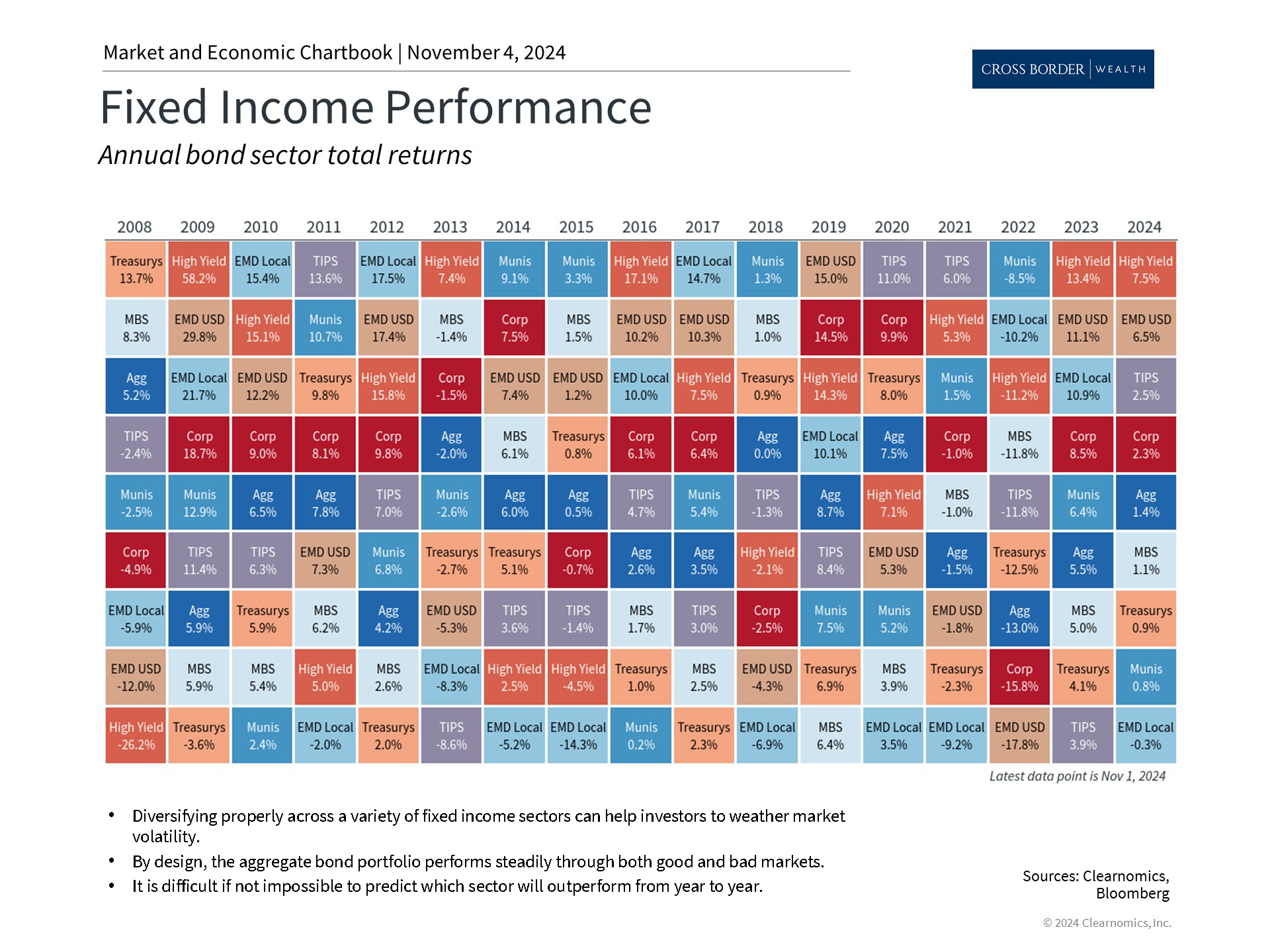 Market and Economic Chartbook | November 4, 2024

CROSS BORDER | WEALTH

Fixed Income Performance

Annual bond sector total returns

| 2008 | 2009 | 2010 | 2011 | 2012 | 2013 | 2014 | 2015 | 2016 | 2017 | 2018 | 2019 | 2020 | 2021 | 2022 | 2023 | 2024 |
|---|---|---|---|---|---|---|---|---|---|---|---|---|---|---|---|---|
| Treasurys 13.7% | High Yield 58.2% | EMD Local 15.4% | TIPS 13.6% | EMD Local 17.5% | High Yield 7.4% | Munis 9.1% | Munis 3.3% | High Yield 17.1% | EMD Local 14.7% | Munis 1.3% | EMD USD 15.0% | TIPS 11.0% | TIPS 6.0% | Munis -8.5% | High Yield 13.4% | High Yield 7.5% |
| MBS 8.3% | EMD USD 29.8% | High Yield 15.1% | Munis 10.7% | EMD USD 17.4% | MBS -1.4% | Corp 7.5% | MBS 1.5% | EMD USD 10.2% | EMD USD 10.3% | MBS 1.0% | Corp 14.5% | Corp 9.9% | High Yield 5.3% | EMD Local -10.2% | EMD USD 11.1% | EMD USD 6.5% |
| Agg 5.2% | EMD Local 21.7% | EMD USD 12.2% | Treasurys 9.8% | High Yield 15.8% | Corp -1.5% | EMD USD 7.4% | EMD USD 1.2% | EMD Local 10.0% | High Yield 7.5% | Treasurys 0.9% | High Yield 14.3% | Treasurys 8.0% | Munis 1.5% | High Yield -11.2% | EMD Local 10.9% | TIPS 2.5% |
| TIPS -2.4% | Corp 18.7% | Corp 9.0% | Corp 8.1% | Corp 9.8% | Agg -2.0% | MBS 6.1% | Treasurys 0.8% | Corp 6.1% | Corp 6.4% | Agg 0.0% | EMD Local 10.1% | Agg 7.5% | Corp -1.0% | MBS -11.8% | Corp 8.5% | Corp 2.3% |
| Munis -2.5% | Munis 12.9% | Agg 6.5% | Agg 7.8% | TIPS 7.0% | Munis -2.6% | Agg 6.0% | Agg 0.5% | TIPS 4.7% | Munis 5.4% | TIPS -1.3% | Agg 8.7% | High Yield 7.1% | MBS -1.0% | TIPS -11.8% | Munis 6.4% | Agg 1.4% |
| Corp -4.9% | TIPS 11.4% | TIPS 6.3% | EMD USD 7.3% | Munis 6.8% | Treasurys -2.7% | Treasurys 5.1% | Corp -0.7% | Agg 2.6% | Agg 3.5% | High Yield -2.1% | TIPS 8.4% | EMD USD 5.3% | Agg -1.5% | Treasurys -12.5% | Agg 5.5% | MBS 1.1% |
| EMD Local -5.9% | Agg 5.9% | Treasurys 5.9% | MBS 6.2% | Agg 4.2% | EMD USD -5.3% | TIPS 3.6% | TIPS -1.4% | MBS 1.7% | TIPS 3.0% | Corp -2.5% | Munis 7.5% | Munis 5.2% | EMD USD -1.8% | Agg -13.0% | MBS 5.0% | Treasurys 0.9% |
| EMD USD -12.0% | MBS 5.9% | MBS 5.4% | High Yield 5.0% | MBS 2.6% | EMD Local -8.3% | High Yield 2.5% | High Yield -4.5% | Treasurys 1.0% | MBS 2.5% | EMD USD -4.3% | Treasurys 6.9% | MBS 3.9% | Treasurys -2.3% | Corp -15.8% | Treasurys 4.1% | Munis 0.8% |
| High Yield -26.2% | Treasurys -3.6% | Munis 2.4% | EMD Local -2.0% | Treasurys 2.0% | TIPS -8.6% | EMD Local -5.2% | EMD Local -14.3% | Munis 0.2% | Treasurys 2.3% | EMD Local -6.9% | MBS 6.4% | EMD Local 3.5% | EMD Local -9.2% | EMD USD -17.8% | TIPS 3.9% | EMD Local -0.3% |

Latest data point is Nov 1, 2024

• Diversifying properly across a variety of fixed income sectors can help investors to weather market volatility.
• By design, the aggregate bond portfolio performs steadily through both good and bad markets.
• It is difficult if not impossible to predict which sector will outperform from year to year.

Sources: Clearnomics, Bloomberg

© 2024 Clearnomics, Inc.